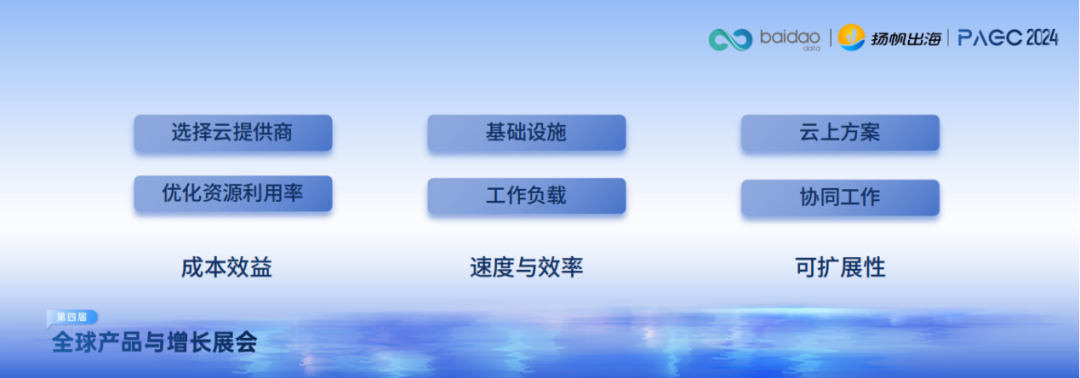 baidao data | 扬帆出海 | PAGC 2024

选择云提供商
优化资源利用率
成本效益

基础设施
工作负载
速度与效率

云上方案
协同工作
可扩展性

第四届
全球产品与增长展会